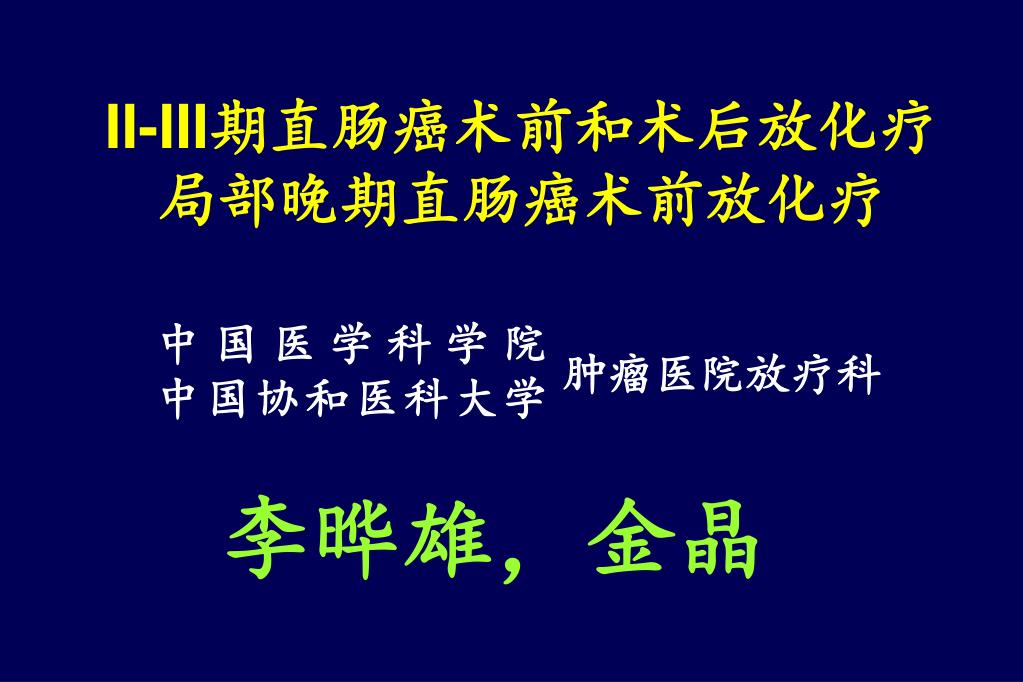 II-III期直肠癌术前和术后放化疗
局部晚期直肠癌术前放化疗

中国医学科学院
中国协和医科大学 肿瘤医院放疗科

李晔雄，金晶